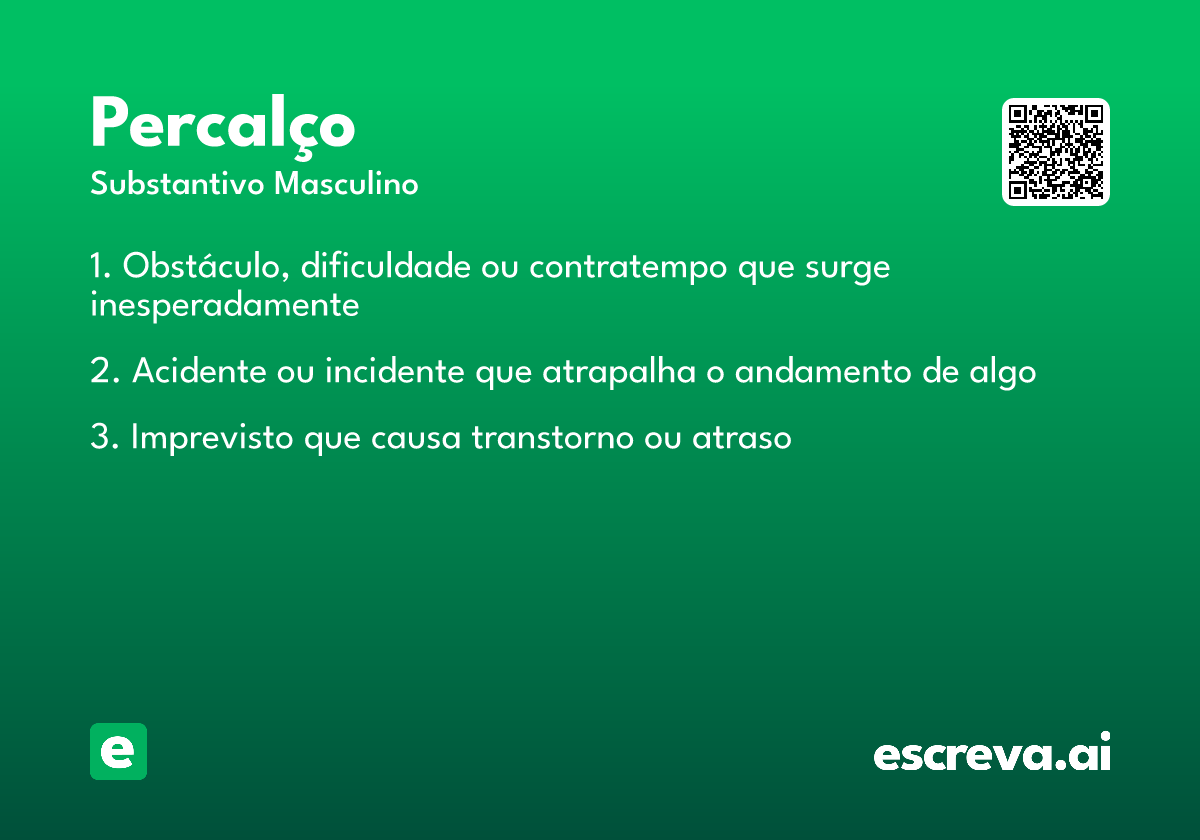 Percalço
Substantivo Masculino

1. Obstáculo, dificuldade ou contratempo que surge inesperadamente

2. Acidente ou incidente que atrapalha o andamento de algo

3. Imprevisto que causa transtorno ou atraso

e

escreva.ai